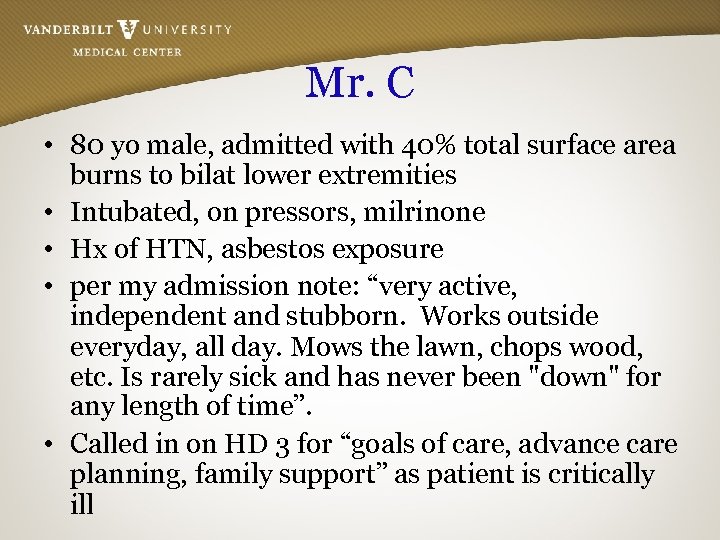 VANDERBILT UNIVERSITY
MEDICAL CENTER

Mr. C

• 80 yo male, admitted with 40% total surface area burns to bilat lower extremities
• Intubated, on pressors, milrinone
• Hx of HTN, asbestos exposure
• per my admission note: “very active, independent and stubborn. Works outside everyday, all day. Mows the lawn, chops wood, etc. Is rarely sick and has never been "down" for any length of time”.
• Called in on HD 3 for “goals of care, advance care planning, family support” as patient is critically ill